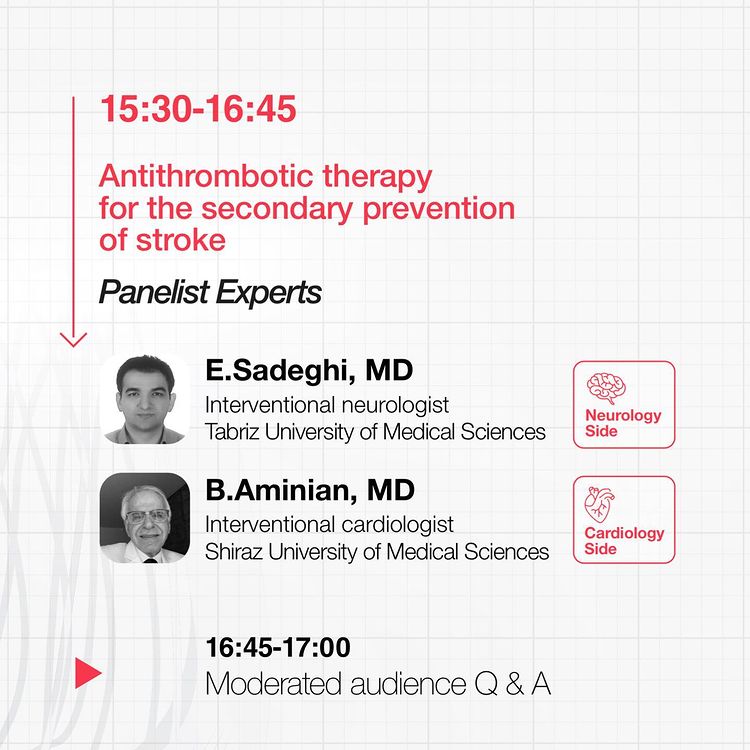 15:30-16:45

Antithrombotic therapy for the secondary prevention of stroke

Panelist Experts

E.Sadeghi, MD
Interventional neurologist
Tabriz University of Medical Sciences

Neurology Side

B.Aminian, MD
Interventional cardiologist
Shiraz University of Medical Sciences

Cardiology Side

16:45-17:00
Moderated audience Q & A